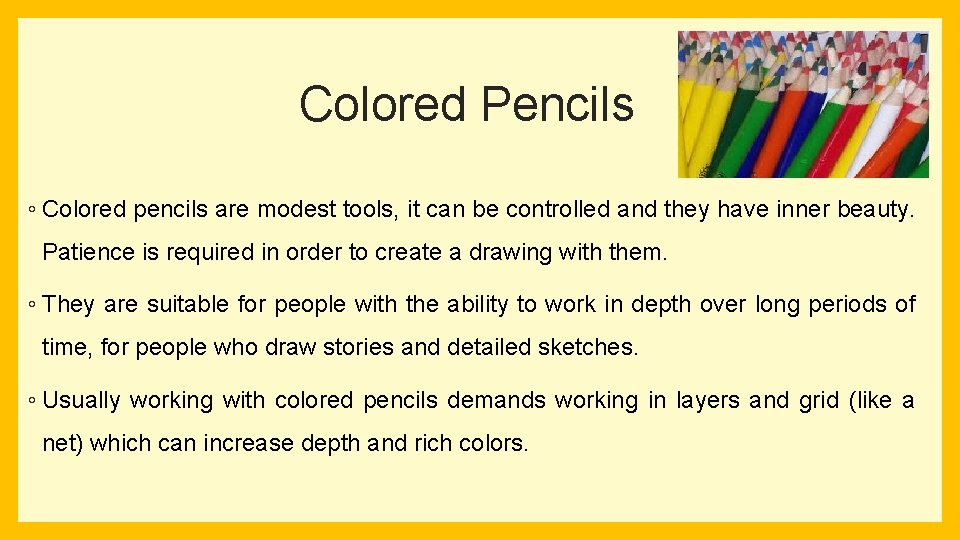 Colored Pencils

◦ Colored pencils are modest tools, it can be controlled and they have inner beauty. Patience is required in order to create a drawing with them.

◦ They are suitable for people with the ability to work in depth over long periods of time, for people who draw stories and detailed sketches.

◦ Usually working with colored pencils demands working in layers and grid (like a net) which can increase depth and rich colors.